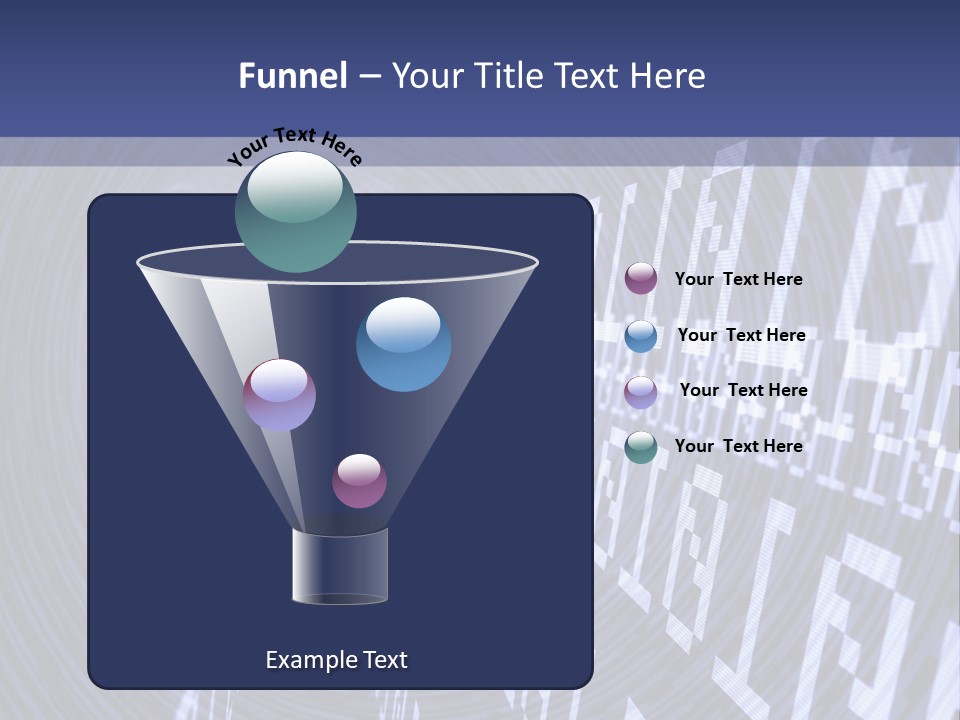 Funnel – Your Title Text Here

Your Text Here

Your Text Here

Your Text Here

Your Text Here

Your Text Here

Example Text